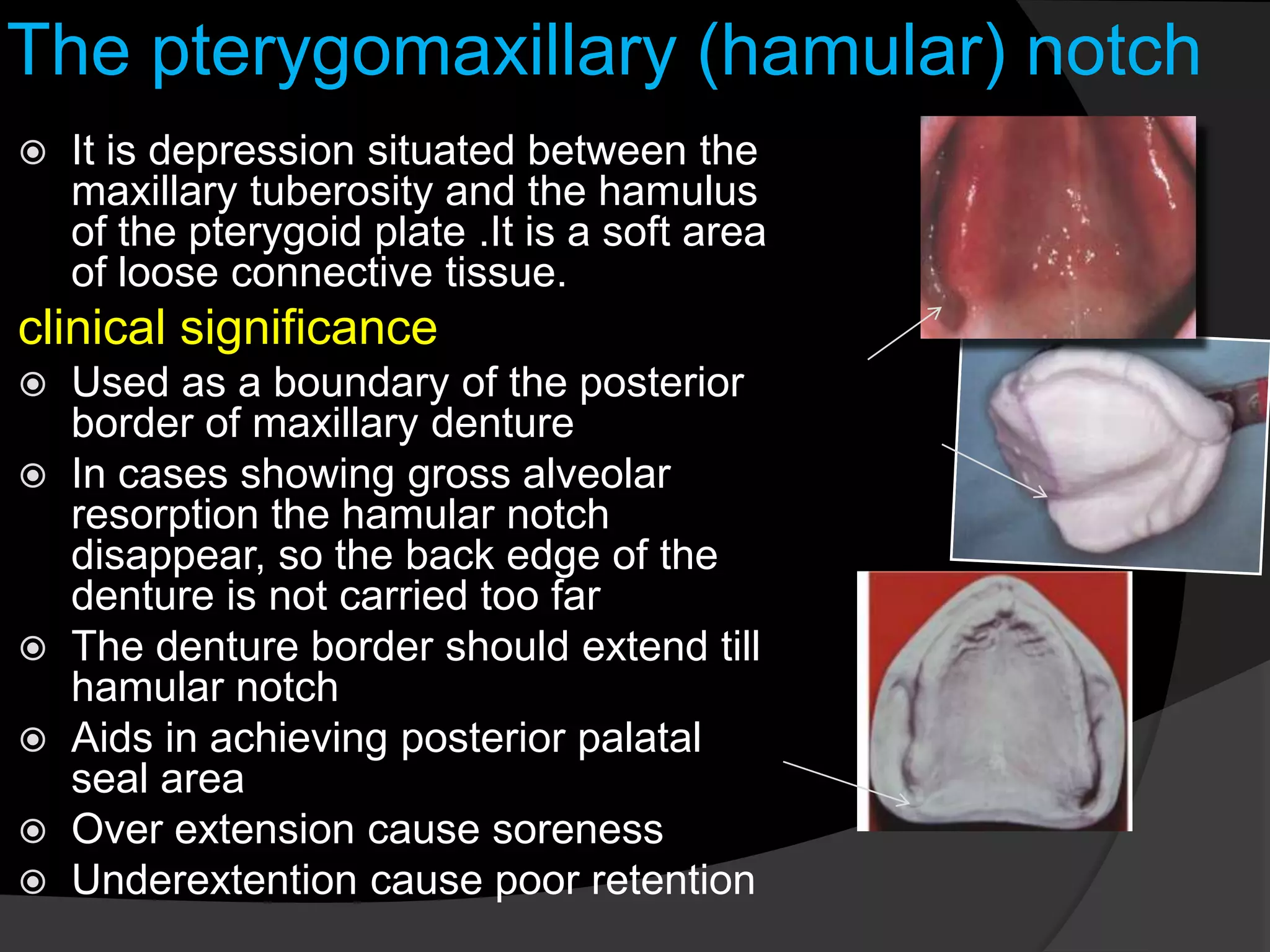 The pterygomaxillary (hamular) notch

◉ It is depression situated between the maxillary tuberosity and the hamulus of the pterygoid plate .It is a soft area of loose connective tissue.

clinical significance

◉ Used as a boundary of the posterior border of maxillary denture
◉ In cases showing gross alveolar resorption the hamular notch disappear, so the back edge of the denture is not carried too far
◉ The denture border should extend till hamular notch
◉ Aids in achieving posterior palatal seal area
◉ Over extension cause soreness
◉ Underextention cause poor retention